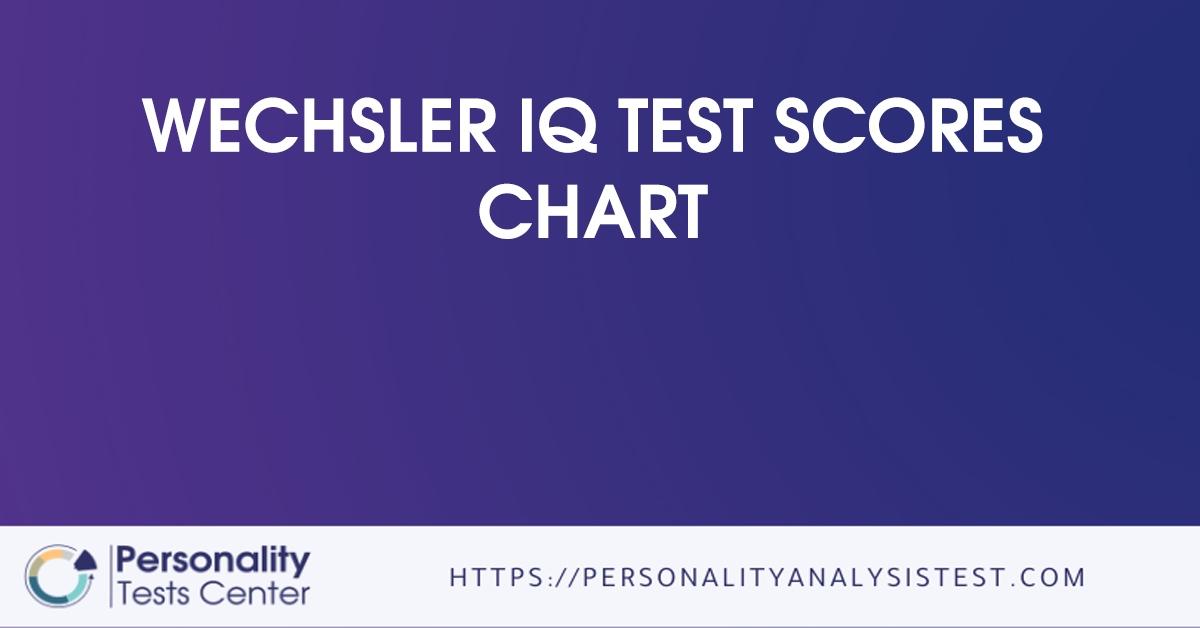 WECHSLER IQ TEST SCORES CHART

Personality Tests Center

HTTPS://PERSONALITYANALYSISTEST.COM